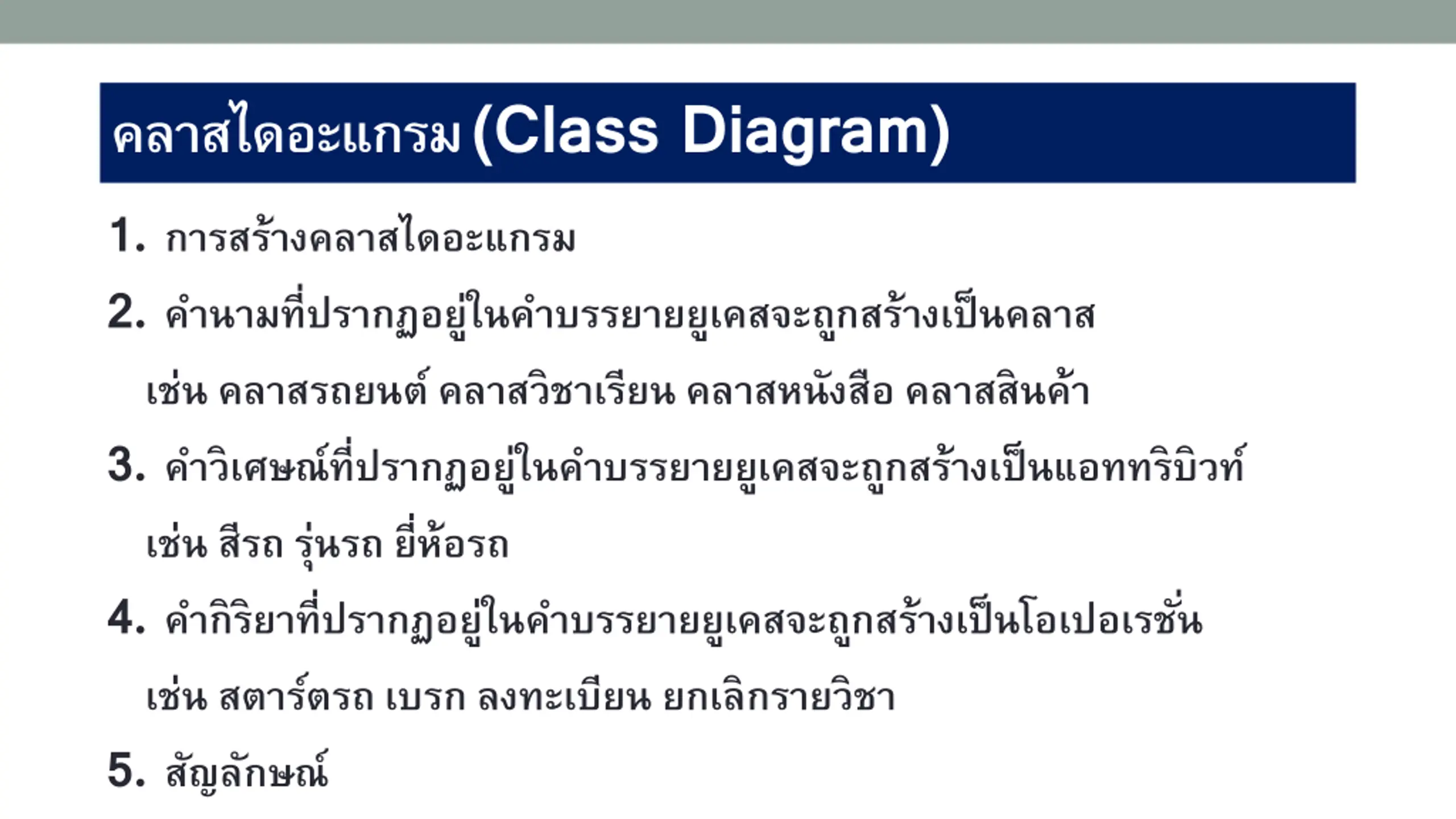 คลาสไดอะแกรม (Class Diagram)

1. การสร้างคลาสไดอะแกรม

2. คำนามที่ปรากฏอยู่ในคำบรรยายยูเคสจะถูกสร้างเป็นคลาส เช่น คลาสรถยนต์ คลาสวิชาเรียน คลาสหนังสือ คลาสสินค้า

3. คำวิเศษณ์ที่ปรากฏอยู่ในคำบรรยายยูเคสจะถูกสร้างเป็นแอททริบิวท์ เช่น สีรถ รุ่นรถ ยี่ห้อรถ

4. คำกิริยาที่ปรากฏอยู่ในคำบรรยายยูเคสจะถูกสร้างเป็นโอเปอเรชั่น เช่น สตาร์ตรถ เบรก ลงทะเบียน ยกเลิกรายวิชา

5. สัญลักษณ์